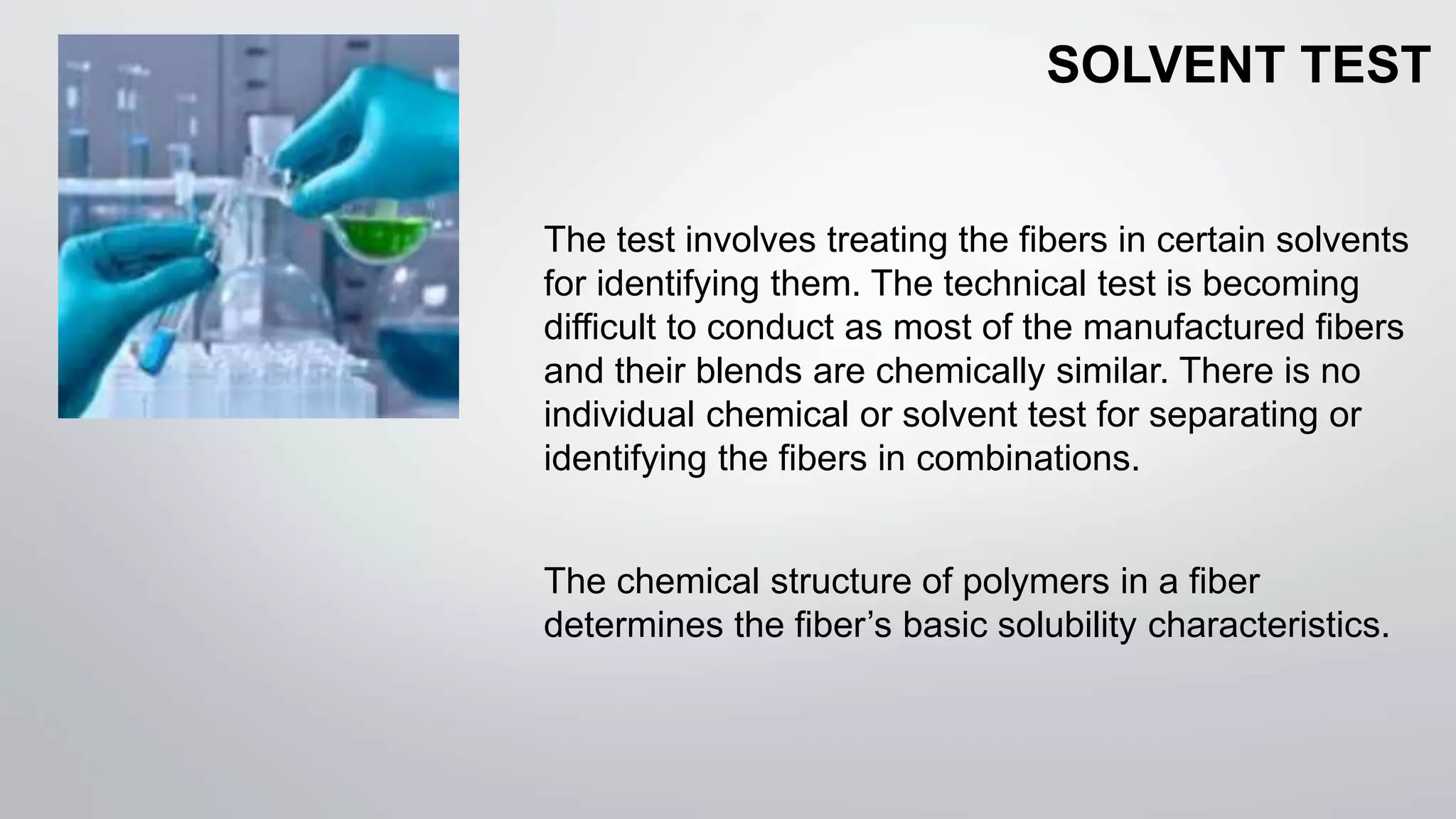 SOLVENT TEST

The test involves treating the fibers in certain solvents for identifying them. The technical test is becoming difficult to conduct as most of the manufactured fibers and their blends are chemically similar. There is no individual chemical or solvent test for separating or identifying the fibers in combinations.

The chemical structure of polymers in a fiber determines the fiber’s basic solubility characteristics.